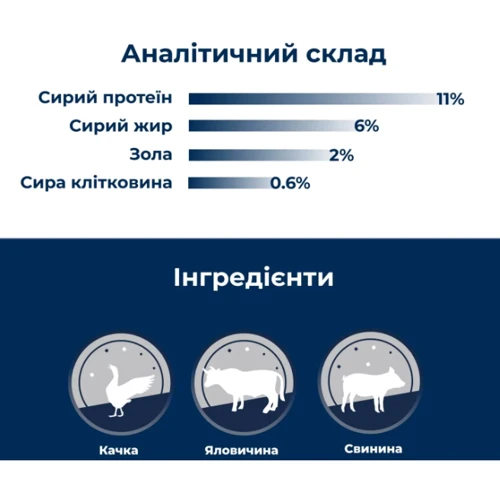 Аналітичний склад

Сирий протеїн 11%

Сирий жир 6%

Зола 2%

Сира клітковина 0.6%

Інгредієнти

Качка

Яловичина

Свинина